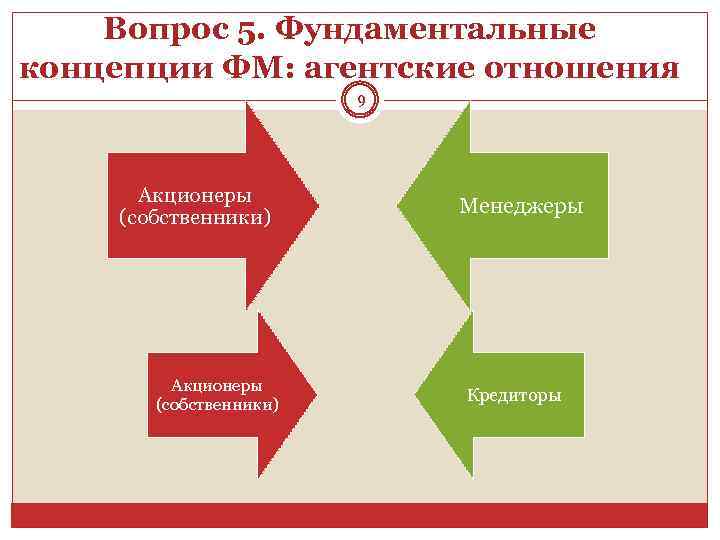 Вопрос 5. Фундаментальные концепции ФМ: агентские отношения

9

Акционеры (собственники)

Менеджеры

Акционеры (собственники)

Кредиторы